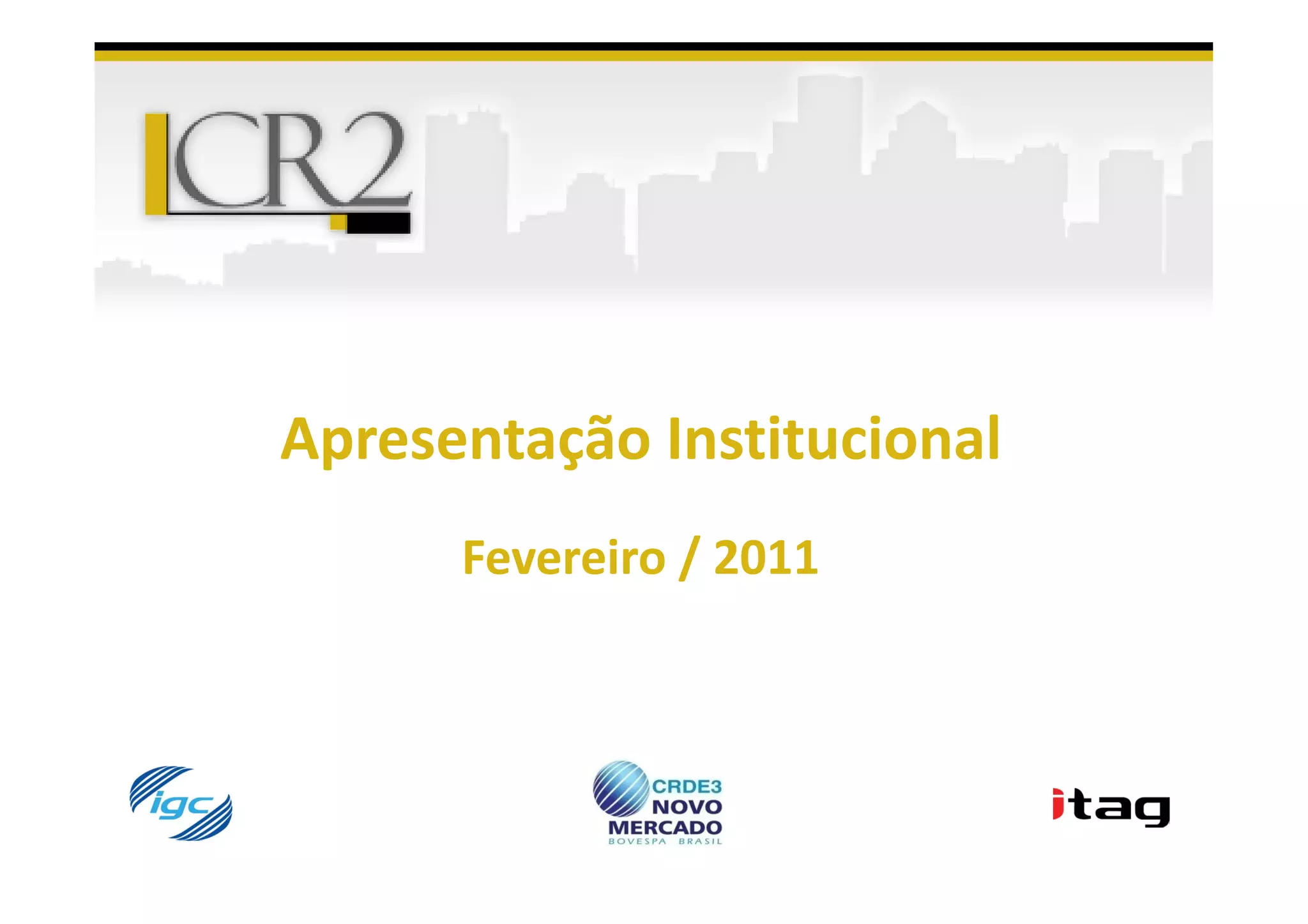 CR2

Apresentação Institucional

Fevereiro / 2011

igc

CRDE3
NOVO
MERCADO
BOVESPA BRASIL

itag